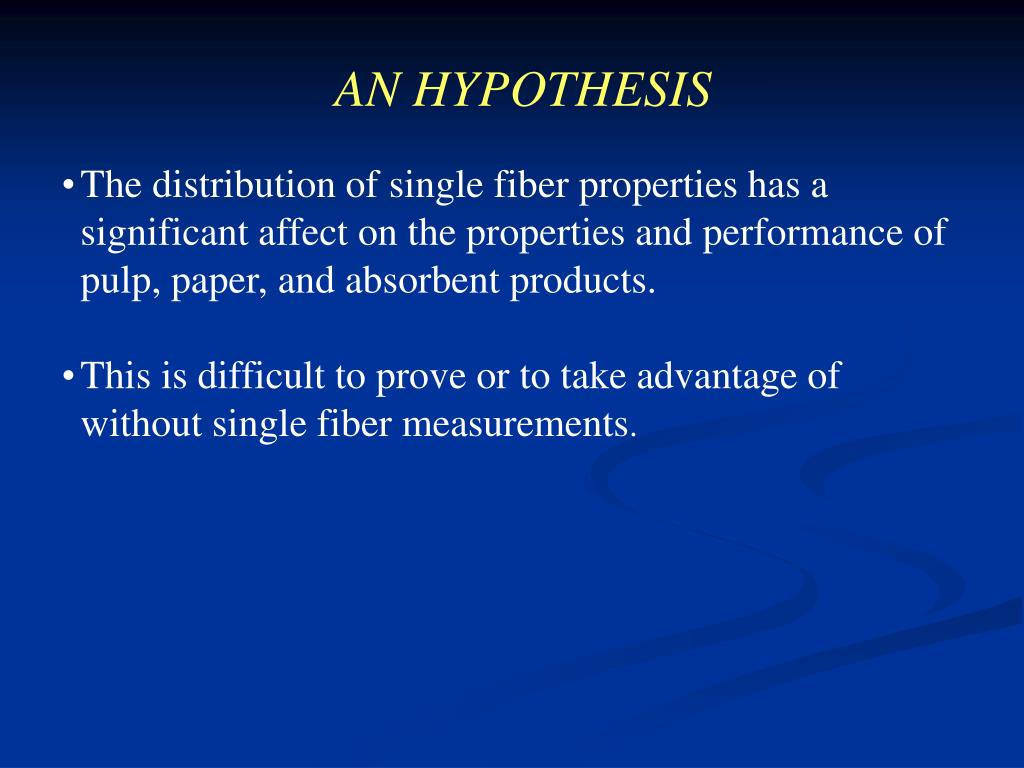 AN HYPOTHESIS

• The distribution of single fiber properties has a significant affect on the properties and performance of pulp, paper, and absorbent products.

• This is difficult to prove or to take advantage of without single fiber measurements.